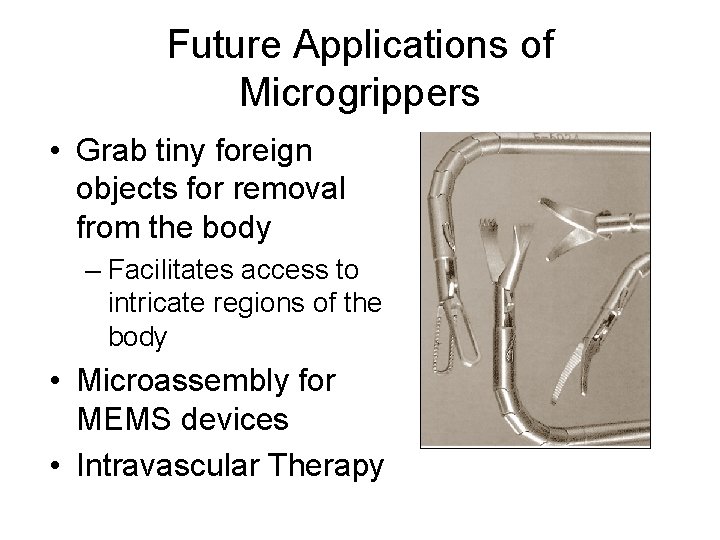 Future Applications of Microgrippers

• Grab tiny foreign objects for removal from the body
 – Facilitates access to intricate regions of the body
• Microassembly for MEMS devices
• Intravascular Therapy